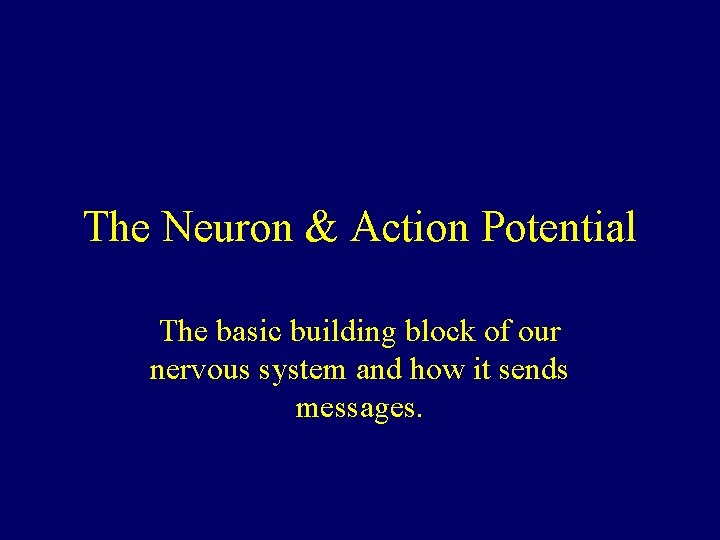 The Neuron & Action Potential

The basic building block of our nervous system and how it sends messages.